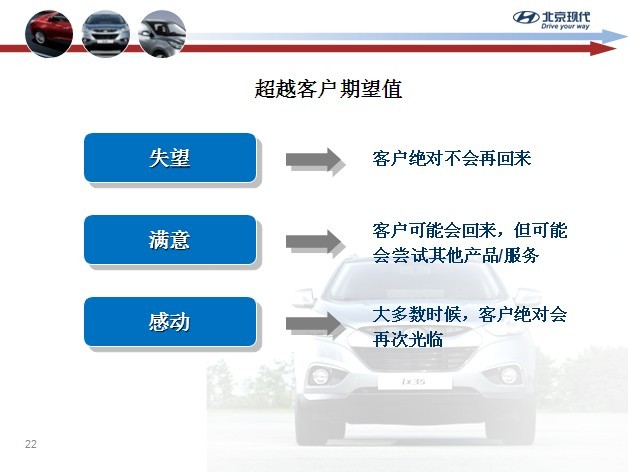 北京现代
Drive your way

超越客户期望值

失望

客户绝对不会再回来

满意

客户可能会回来，但可能会尝试其他产品/服务

感动

大多数时候，客户绝对会再次光临

ix35

22